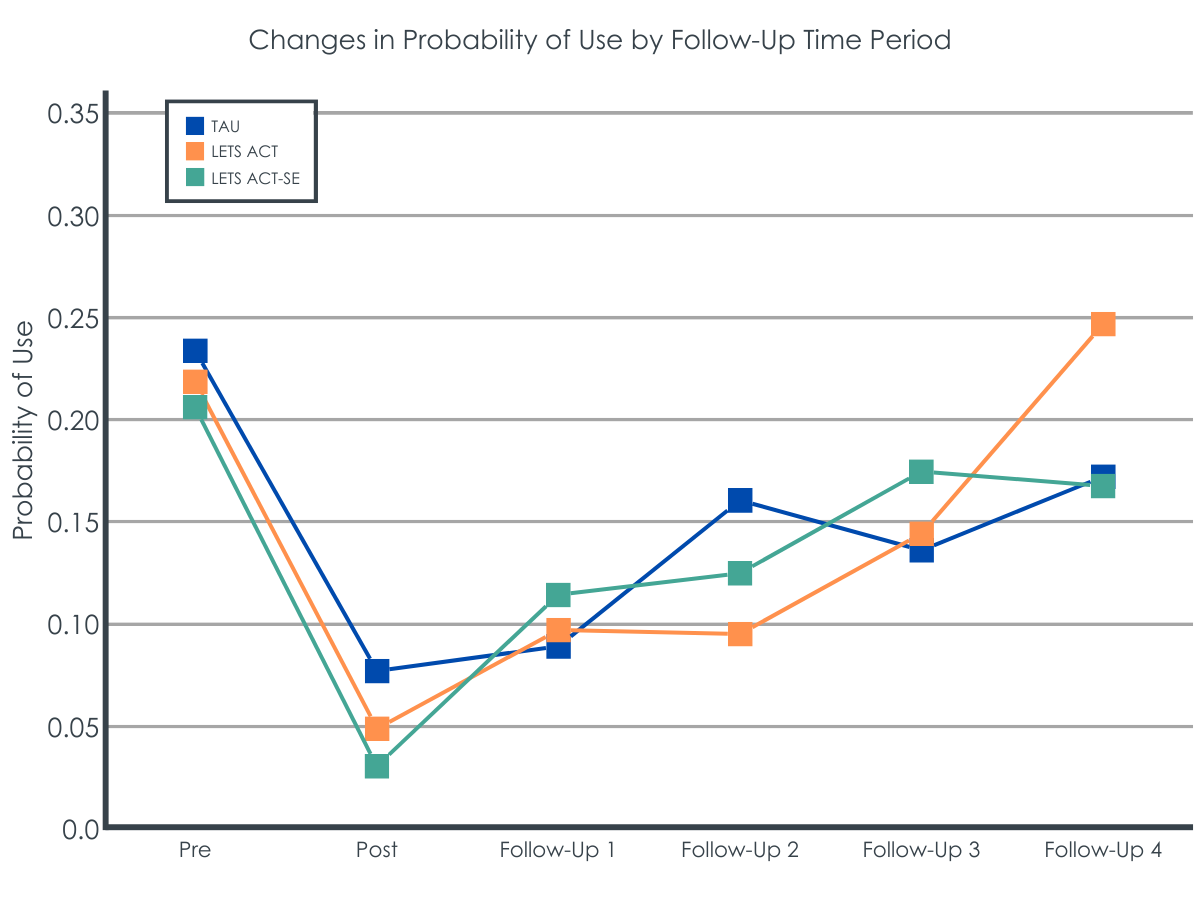 Changes in Probability of Use by Follow-Up Time Period

TAU
LETS ACT
LETS ACT-SE

Probability of Use

0.35
0.30
0.25
0.20
0.15
0.10
0.05
0.0

Pre
Post
Follow-Up 1
Follow-Up 2
Follow-Up 3
Follow-Up 4